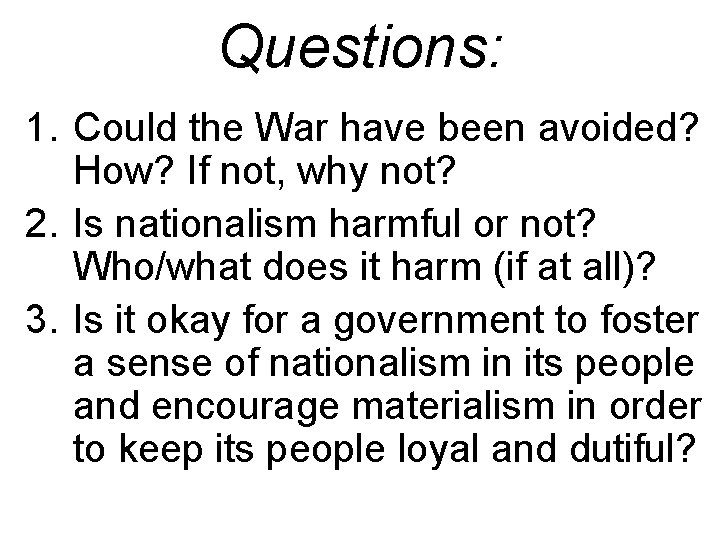 Questions:

1. Could the War have been avoided? How? If not, why not?
2. Is nationalism harmful or not? Who/what does it harm (if at all)?
3. Is it okay for a government to foster a sense of nationalism in its people and encourage materialism in order to keep its people loyal and dutiful?